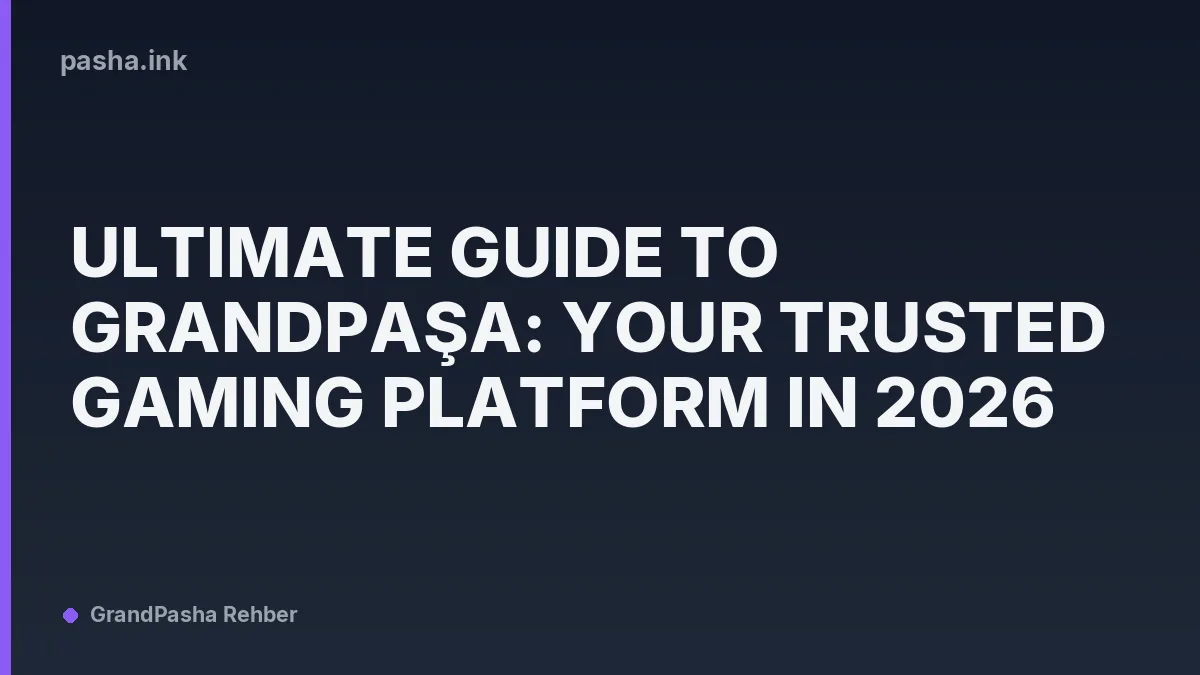 pasha.ink

ULTIMATE GUIDE TO GRANDPAŞA: YOUR TRUSTED GAMING PLATFORM IN 2026

GrandPasha Rehber